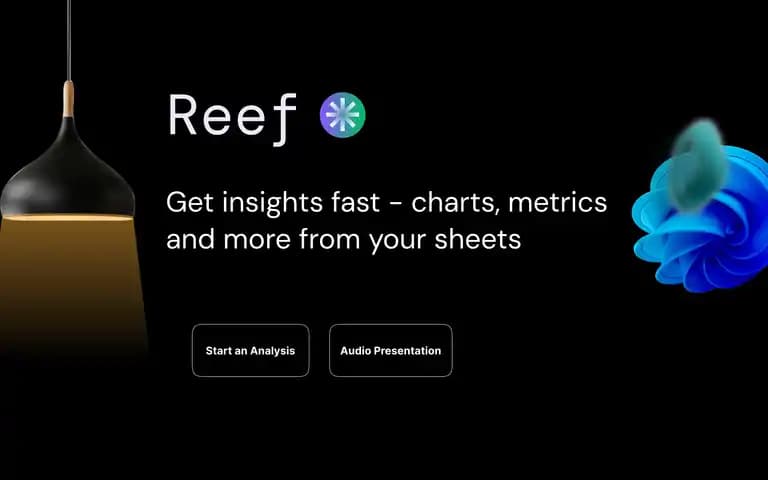 Reef

Get insights fast - charts, metrics and more from your sheets

Start an Analysis

Audio Presentation